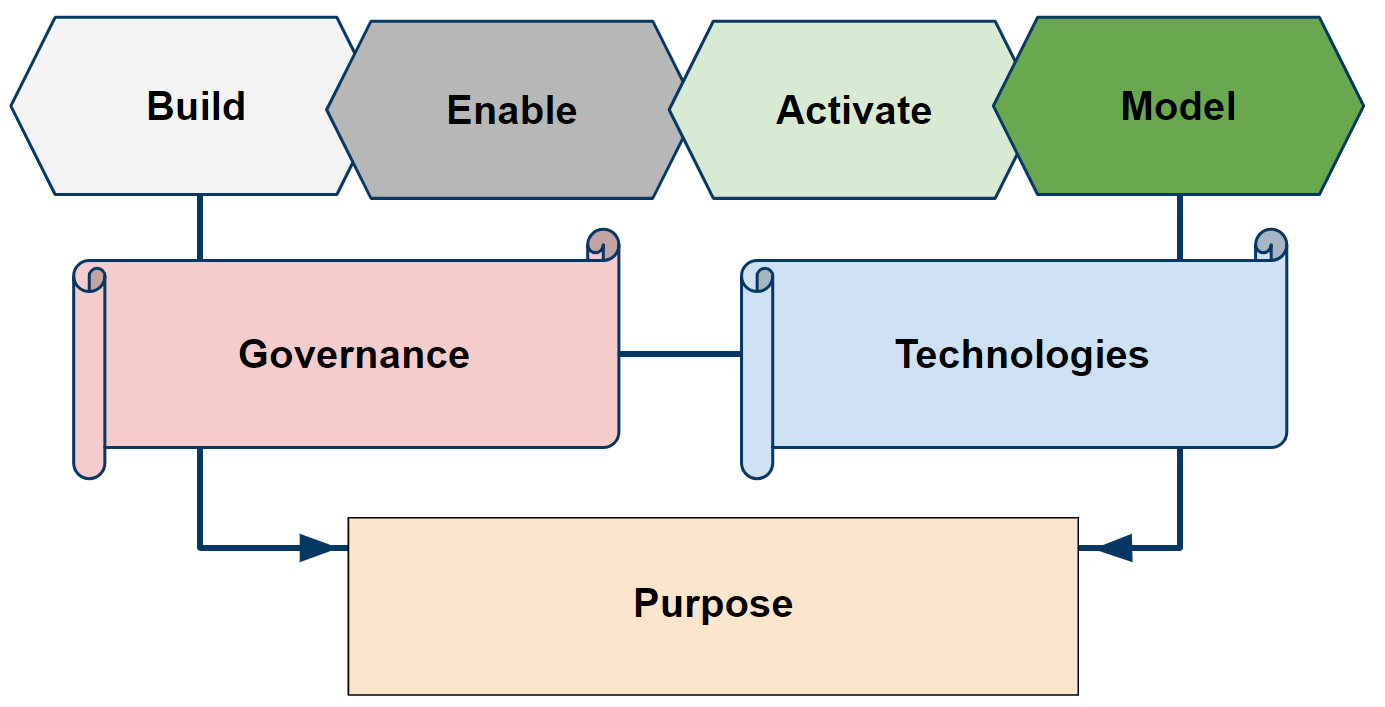 Build
Enable
Activate
Model
Governance
Technologies
Purpose